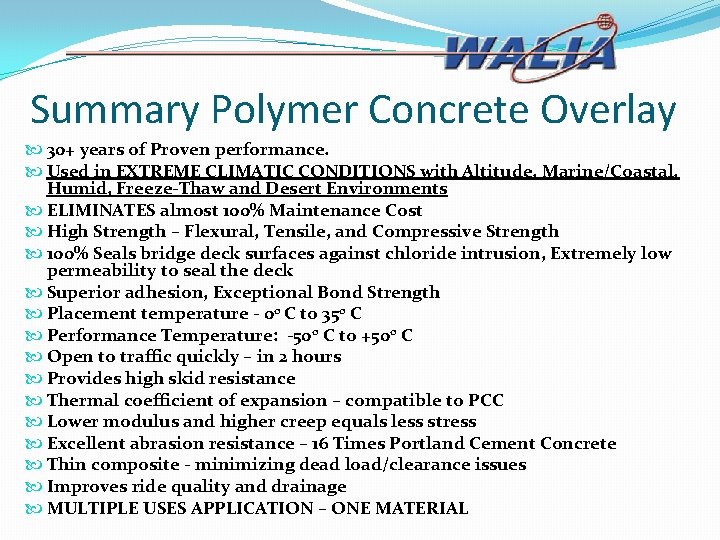 WALIA

Summary Polymer Concrete Overlay

30+ years of Proven performance.
Used in EXTREME CLIMATIC CONDITIONS with Altitude, Marine/Coastal, Humid, Freeze-Thaw and Desert Environments
ELIMINATES almost 100% Maintenance Cost
High Strength – Flexural, Tensile, and Compressive Strength
100% Seals bridge deck surfaces against chloride intrusion, Extremely low permeability to seal the deck
Superior adhesion, Exceptional Bond Strength
Placement temperature - 0° C to 35° C
Performance Temperature: -50° C to +50° C
Open to traffic quickly – in 2 hours
Provides high skid resistance
Thermal coefficient of expansion – compatible to PCC
Lower modulus and higher creep equals less stress
Excellent abrasion resistance – 16 Times Portland Cement Concrete
Thin composite - minimizing dead load/clearance issues
Improves ride quality and drainage
MULTIPLE USES APPLICATION – ONE MATERIAL